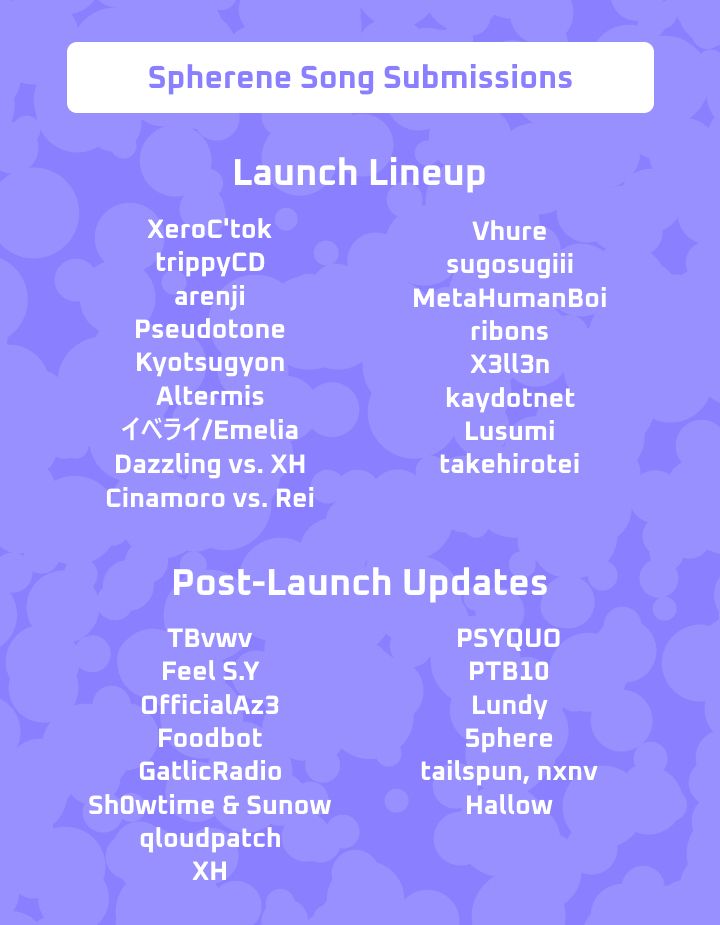 Spherene Song Submissions

Launch Lineup

XeroC'tok
trippyCD
arenji
Pseudotone
Kyotsugyon
Altermis
イベライ/Emelia
Dazzling vs. XH
Cinamoro vs. Rei

Vhure
sugosugiii
MetaHumanBoi
ribons
X3ll3n
kaydotnet
Lusumi
takehirotei

Post-Launch Updates

TBvwv
Feel S.Y
OfficialAz3
Foodbot
GatlicRadio
Sh0wtime & Sunow
qloudpatch
XH

PSYQUO
PTB10
Lundy
5phere
tailspun, nxnv
Hallow